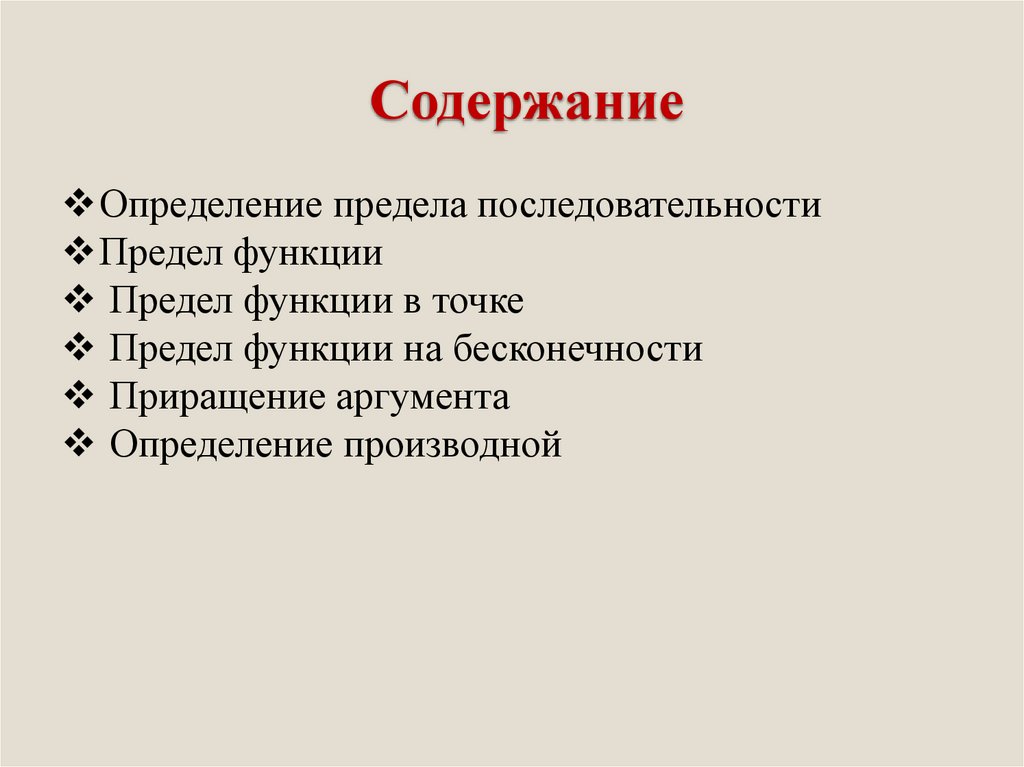 Содержание

❖Определение предела последовательности
❖Предел функции
❖ Предел функции в точке
❖ Предел функции на бесконечности
❖ Приращение аргумента
❖ Определение производной